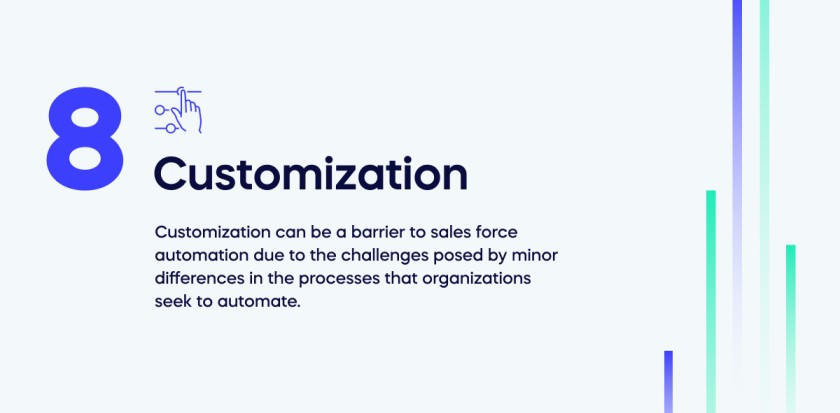 8

Customization

Customization can be a barrier to sales force automation due to the challenges posed by minor differences in the processes that organizations seek to automate.